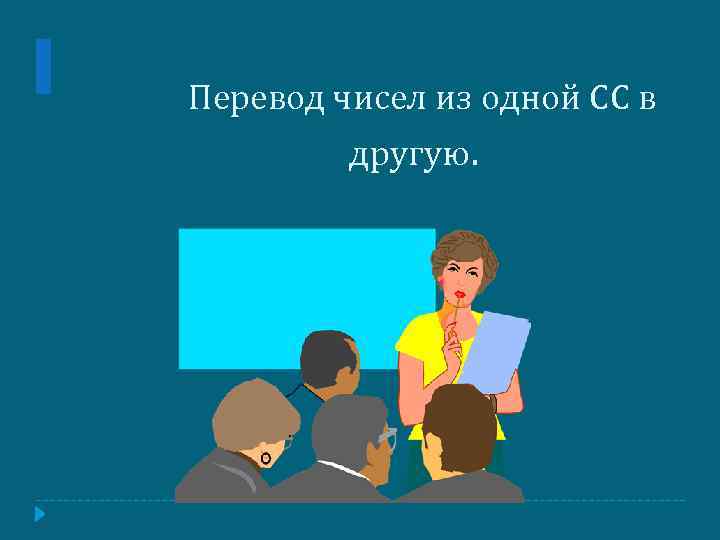 Перевод чисел из одной СС в другую.